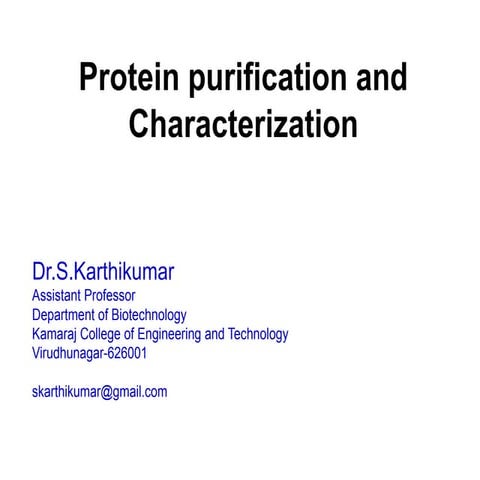 Protein purification and Characterization

Dr.S.Karthikumar
Assistant Professor
Department of Biotechnology
Kamaraj College of Engineering and Technology
Virudhunagar-626001

skarthikumar@gmail.com